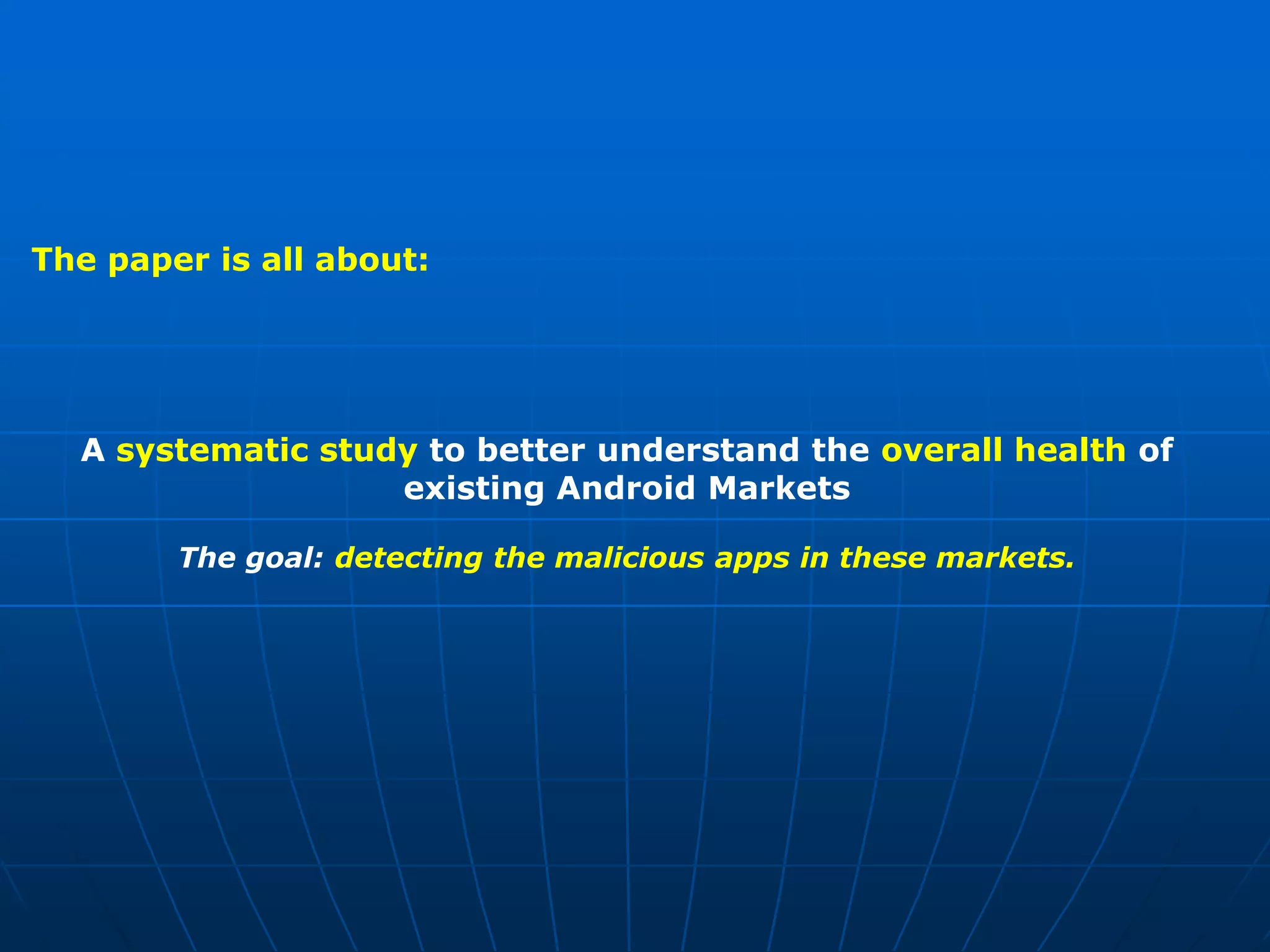 The paper is all about:

A systematic study to better understand the overall health of existing Android Markets

The goal: detecting the malicious apps in these markets.